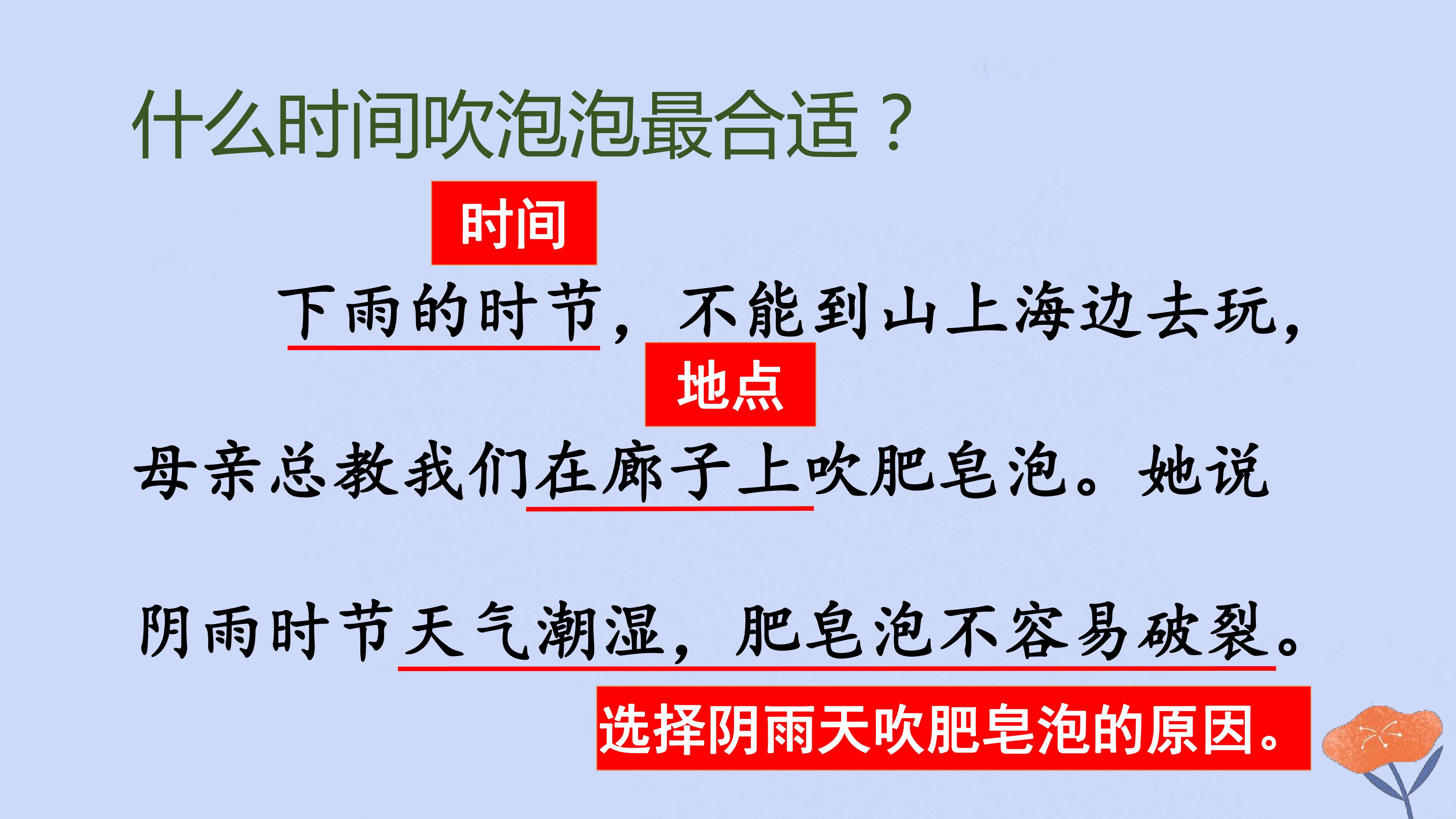 什么时间吹泡泡最合适？

时间

下雨的时节，不能到山上海边去玩，

地点

母亲总教我们在廊子上吹肥皂泡。她说

阴雨时节天气潮湿，肥皂泡不容易破裂。

选择阴雨天吹肥皂泡的原因。